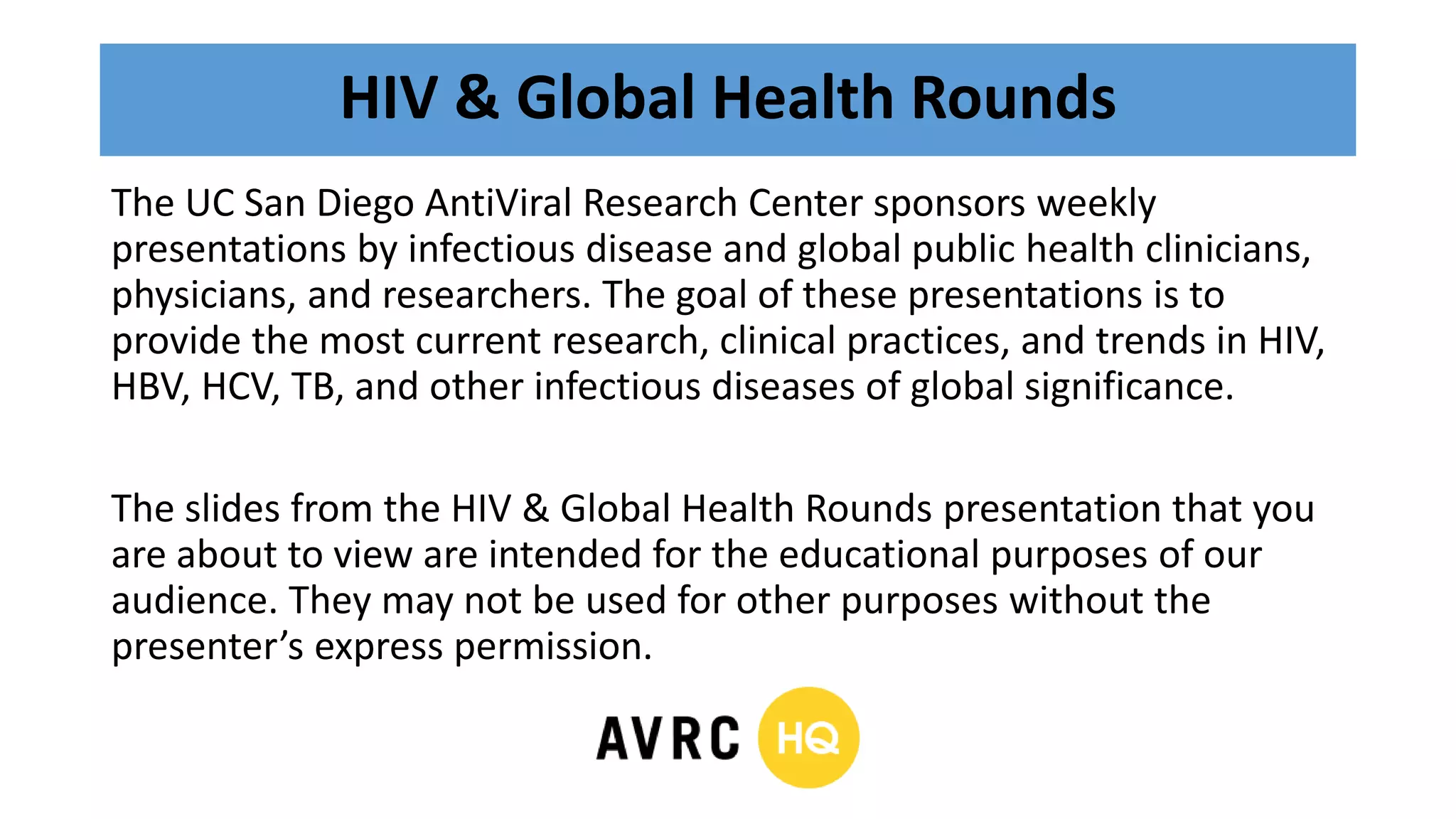 HIV & Global Health Rounds

The UC San Diego AntiViral Research Center sponsors weekly presentations by infectious disease and global public health clinicians, physicians, and researchers. The goal of these presentations is to provide the most current research, clinical practices, and trends in HIV, HBV, HCV, TB, and other infectious diseases of global significance.

The slides from the HIV & Global Health Rounds presentation that you are about to view are intended for the educational purposes of our audience. They may not be used for other purposes without the presenter's express permission.

AVRC HQ